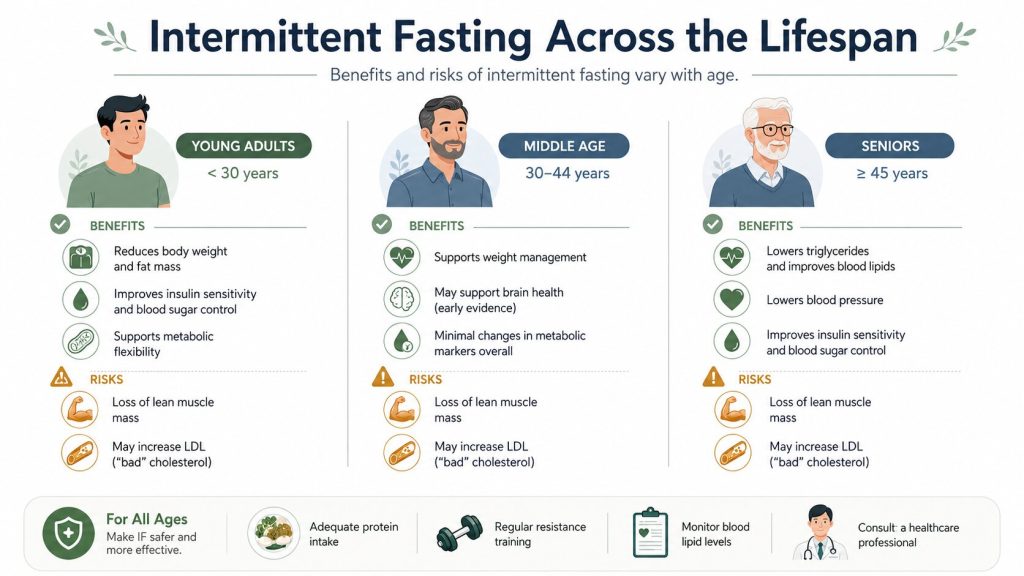 Intermittent Fasting Across the Lifespan

Benefits and risks of intermittent fasting vary with age.

YOUNG ADULTS
< 30 years

BENEFITS

Reduces body weight and fat mass

Improves insulin sensitivity and blood sugar control

Supports metabolic flexibility

RISKS

Loss of lean muscle mass

May increase LDL ("bad" cholesterol)

MIDDLE AGE
30–44 years

BENEFITS

Supports weight management

May support brain health (early evidence)

Minimal changes in metabolic markers overall

RISKS

Loss of lean muscle mass

May increase LDL ("bad" cholesterol)

SENIORS
≥ 45 years

BENEFITS

Lowers triglycerides and improves blood lipids

Lowers blood pressure

Improves insulin sensitivity and blood sugar control

RISKS

Loss of lean muscle mass

May increase LDL ("bad" cholesterol)

For All Ages
Make IF safer and more effective.

Adequate protein intake

Regular resistance training

Monitor blood lipid levels

Consult a healthcare professional